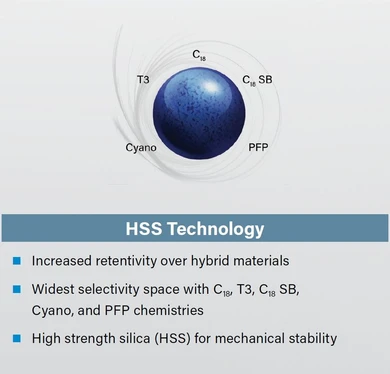 $C_{18}$

T3

$C_{18}$ SB

Cyano

PFP

HSS Technology

Increased retentivity over hybrid materials

Widest selectivity space with $C_{18}$, T3, $C_{18}$ SB, Cyano, and PFP chemistries

High strength silica (HSS) for mechanical stability